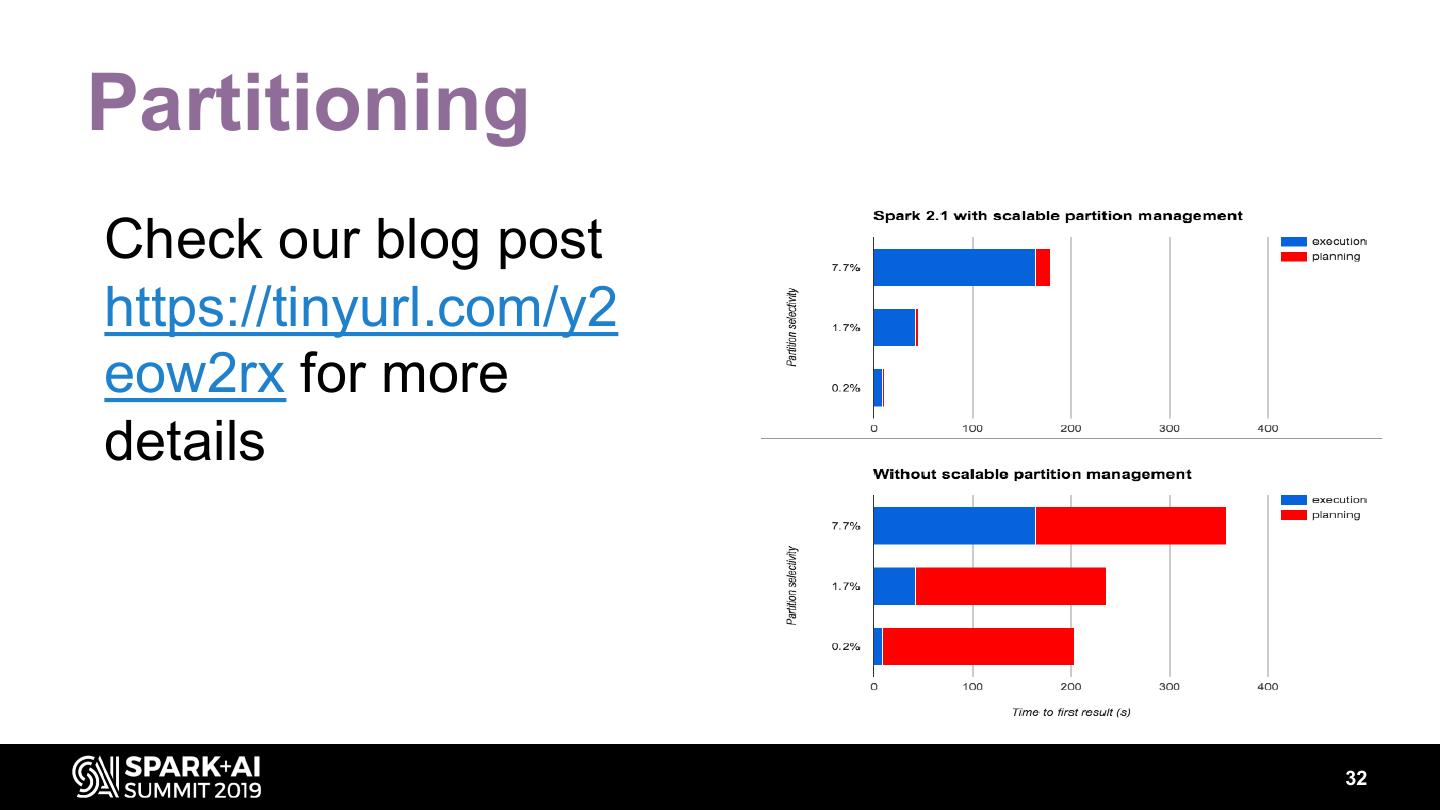 Partitioning

Check our blog post https://tinyurl.com/y2eow2rx for more details

Spark 2.1 with scalable partition management

execution
planning

Partition selectivity

7.7%
1.7%
0.2%

0
100
200
300
400

Without scalable partition management

execution
planning

Partition selectivity

7.7%
1.7%
0.2%

0
100
200
300
400

Time to first result (s)

SPARK+AI SUMMIT 2019

32